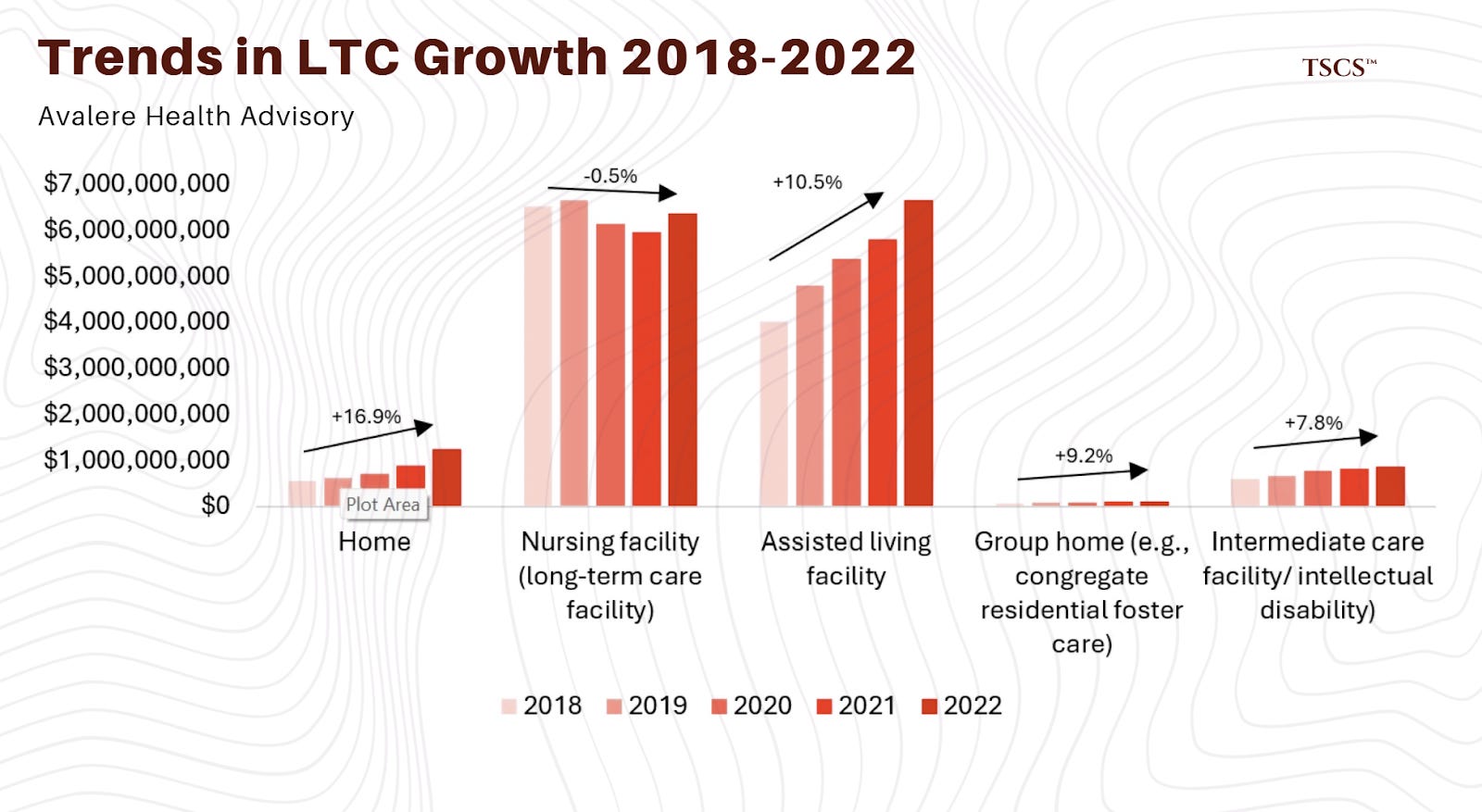 Trends in LTC Growth 2018-2022

TSCS™

Avalere Health Advisory

$7,000,000,000
$6,000,000,000
$5,000,000,000
$4,000,000,000
$3,000,000,000
$2,000,000,000
$1,000,000,000
$0

+16.9%
-0.5%
+10.5%
+9.2%
+7.8%

Plot Area

Home
Nursing facility (long-term care facility)
Assisted living facility
Group home (e.g., congregate residential foster care)
Intermediate care facility/ intellectual disability)

2018 2019 2020 2021 2022